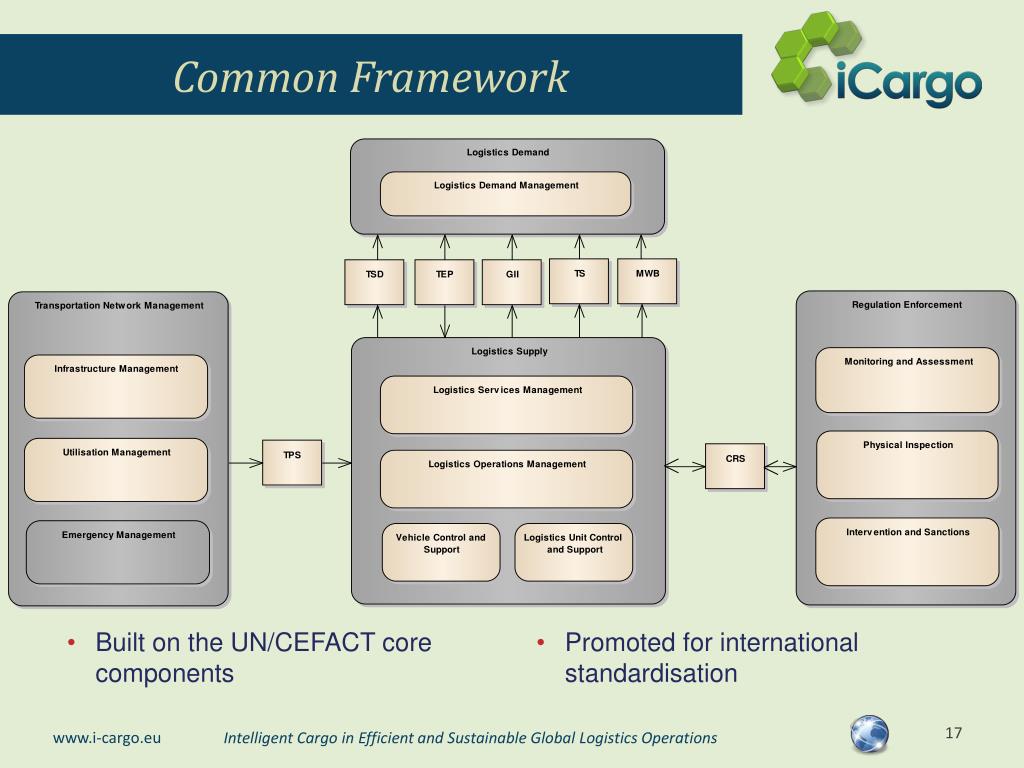 Common Framework

iCargo

Logistics Demand

Logistics Demand Management

TSD

TEP

GII

TS

MWB

Transportation Network Management

Infrastructure Management

Utilisation Management

Emergency Management

TPS

Logistics Supply

Logistics Services Management

Logistics Operations Management

Vehicle Control and Support

Logistics Unit Control and Support

CRS

Regulation Enforcement

Monitoring and Assessment

Physical Inspection

Intervention and Sanctions

• Built on the UN/CEFACT core components

• Promoted for international standardisation

www.i-cargo.eu

Intelligent Cargo in Efficient and Sustainable Global Logistics Operations

17